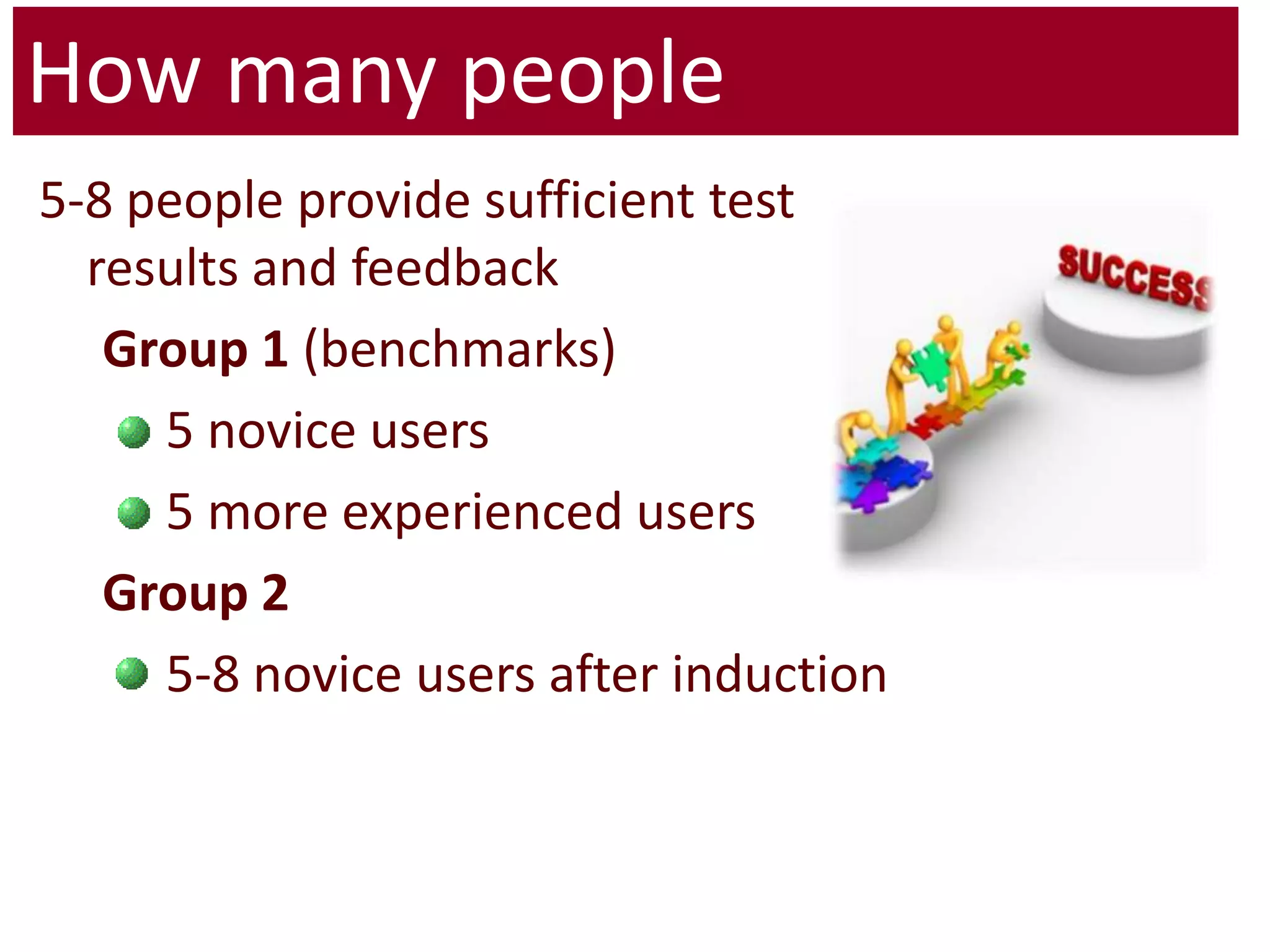 How many people

5-8 people provide sufficient test results and feedback

Group 1 (benchmarks)

5 novice users

5 more experienced users

Group 2

5-8 novice users after induction

SUCCESS